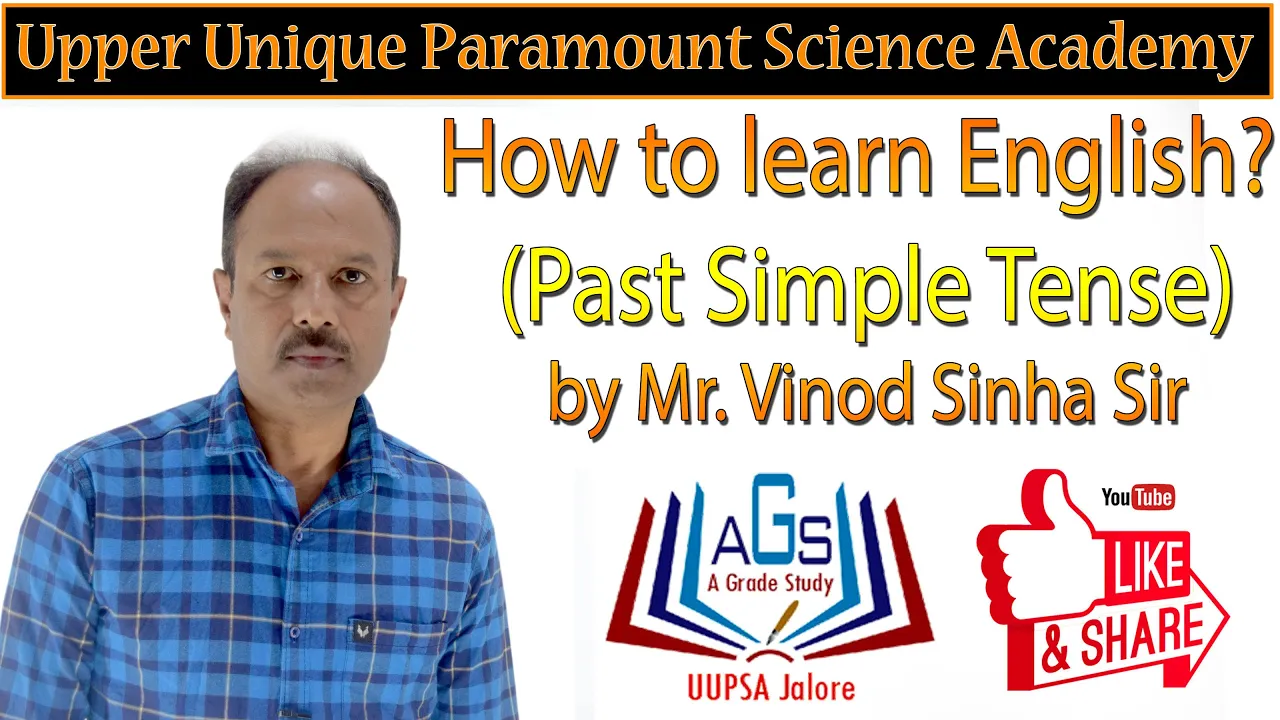 Upper Unique Paramount Science Academy

How to learn English?
(Past Simple Tense)
by Mr. Vinod Sinha Sir

AGS
A Grade Study
UUPSA Jalore

YouTube
LIKE
& SHARE